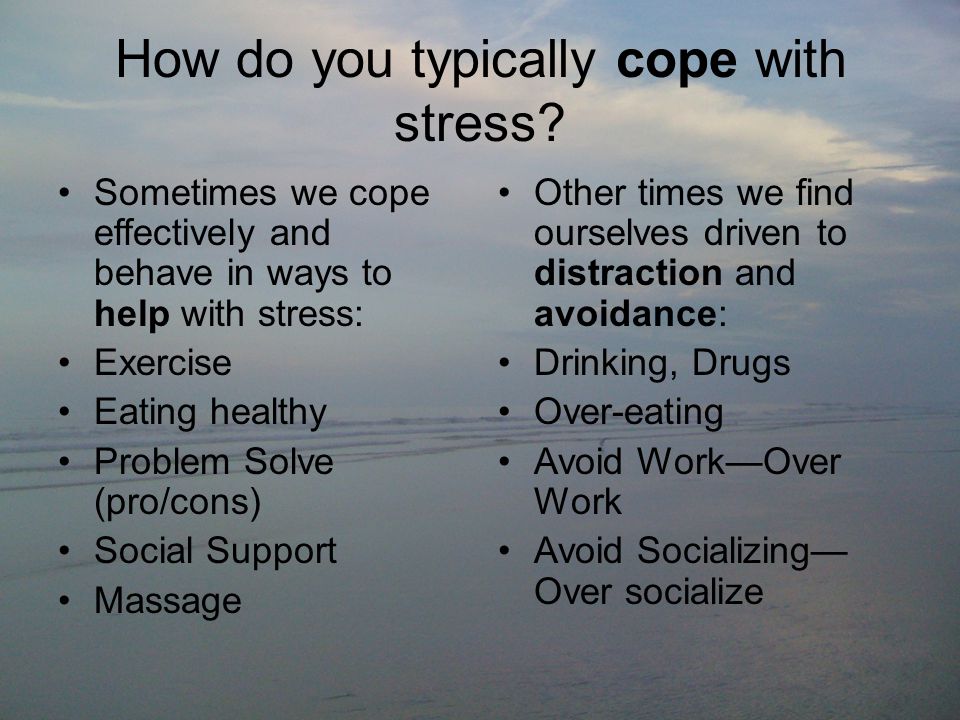 How do you typically cope with stress?

• Sometimes we cope effectively and behave in ways to help with stress:
• Exercise
• Eating healthy
• Problem Solve (pro/cons)
• Social Support
• Massage

• Other times we find ourselves driven to distraction and avoidance:
• Drinking, Drugs
• Over-eating
• Avoid Work—Over Work
• Avoid Socializing—Over socialize